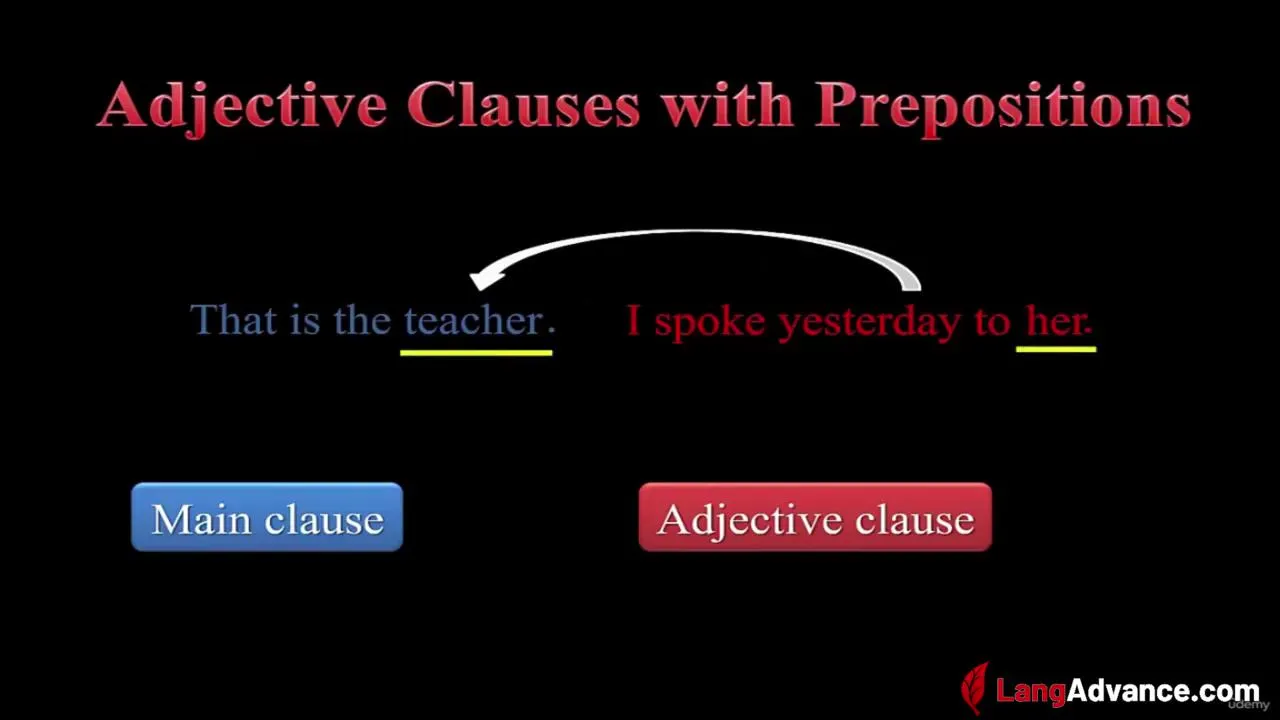 Adjective Clauses with Prepositions

That is the teacher. I spoke yesterday to her.

Main clause

Adjective clause

LangAdvance.com

udemy